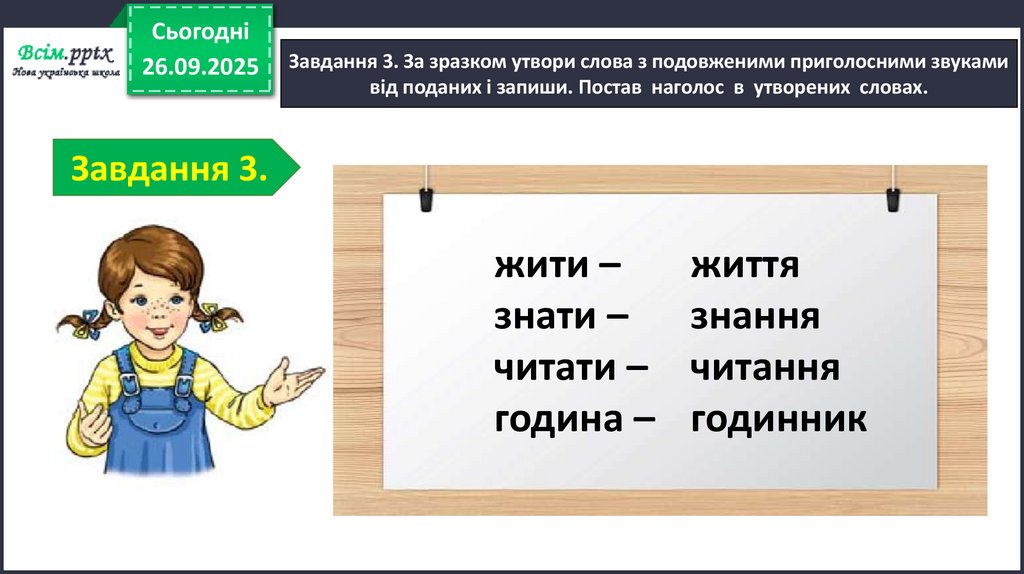 Всім.pptx
Нова українська школа

Сьогодні
26.09.2025

Завдання 3. За зразком утвори слова з подовженими приголосними звуками від поданих і запиши. Постав наголос в утворених словах.

Завдання 3.

жити – життя
знати – знання
читати – читання
година – годинник